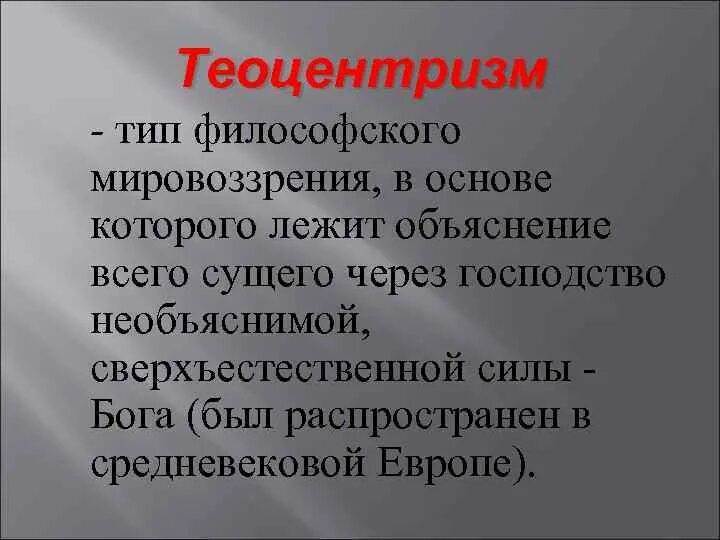 Теоцентризм

- тип философского мировоззрения, в основе которого лежит объяснение всего сущего через господство необъяснимой, сверхъестественной силы - Бога (был распространен в средневековой Европе).